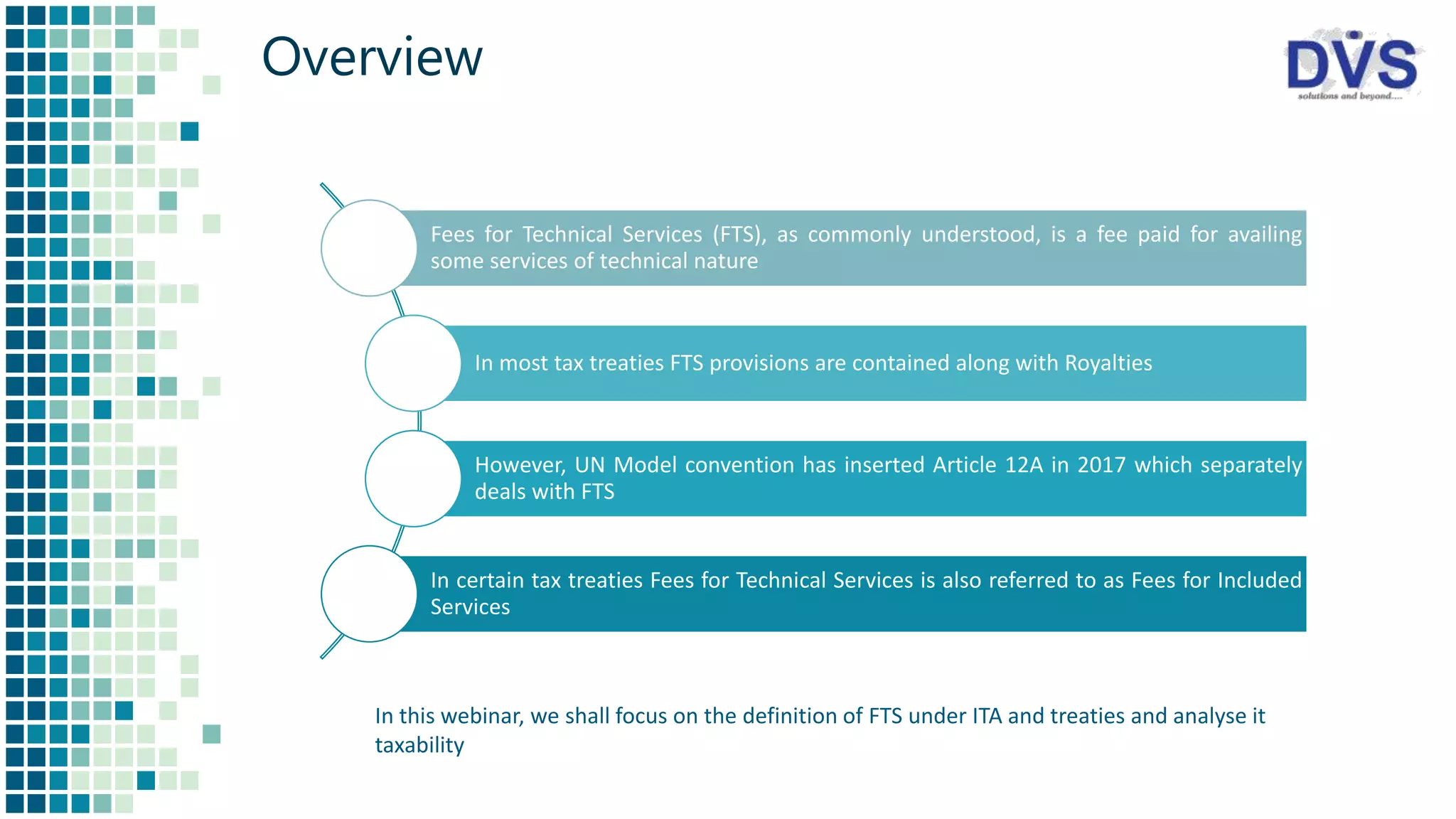 Overview

DVS
solutions and beyond....

Fees for Technical Services (FTS), as commonly understood, is a fee paid for availing some services of technical nature

In most tax treaties FTS provisions are contained along with Royalties

However, UN Model convention has inserted Article 12A in 2017 which separately deals with FTS

In certain tax treaties Fees for Technical Services is also referred to as Fees for Included Services

In this webinar, we shall focus on the definition of FTS under ITA and treaties and analyse it taxability